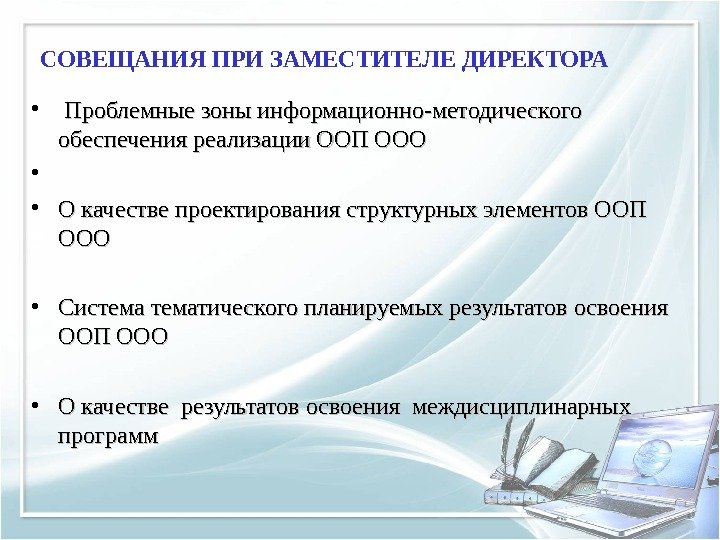 СОВЕЩАНИЯ ПРИ ЗАМЕСТИТЕЛЕ ДИРЕКТОРА

• Проблемные зоны информационно-методического обеспечения реализации ООП ООО

•

• О качестве проектирования структурных элементов ООП ООО

• Система тематического планируемых результатов освоения ООП ООО

• О качестве результатов освоения междисциплинарных программ